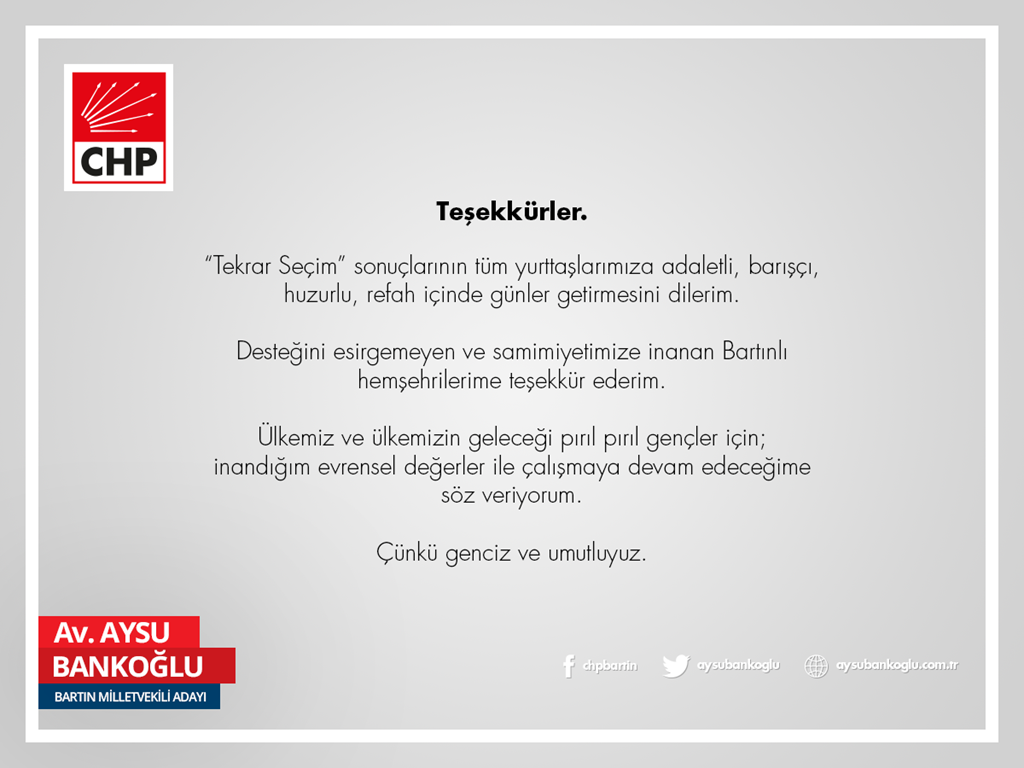 CHP

Teşekkürler.

"Tekrar Seçim" sonuçlarının tüm yurttaşlarımıza adaletli, barışçı, huzurlu, refah içinde günler getirmesini dilerim.

Desteğini esirgemeyen ve samimiyetimize inanan Bartınlı hemşehrilerime teşekkür ederim.

Ülkemiz ve ülkemizin geleceği pırıl pırıl gençler için; inandığım evrensel değerler ile çalışmaya devam edeceğime söz veriyorum.

Çünkü genciz ve umutluyuz.

Av. AYSU BANKOĞLU
BARTIN MİLLETVEKİLİ ADAYI

chpbartin aysubankoglu aysubankoglu.com.tr